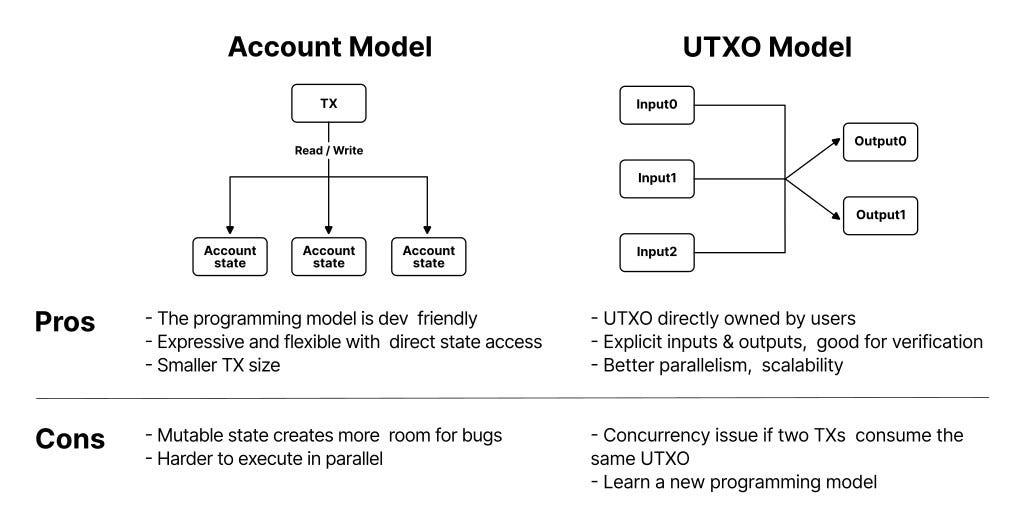 Account Model

TX

Read / Write

Account state

Account state

Account state

UTXO Model

Input0

Input1

Input2

Output0

Output1

Pros

- The programming model is dev friendly
- Expressive and flexible with direct state access
- Smaller TX size

- UTXO directly owned by users
- Explicit inputs & outputs, good for verification
- Better parallelism, scalability

Cons

- Mutable state creates more room for bugs
- Harder to execute in parallel

- Concurrency issue if two TXs consume the same UTXO
- Learn a new programming model